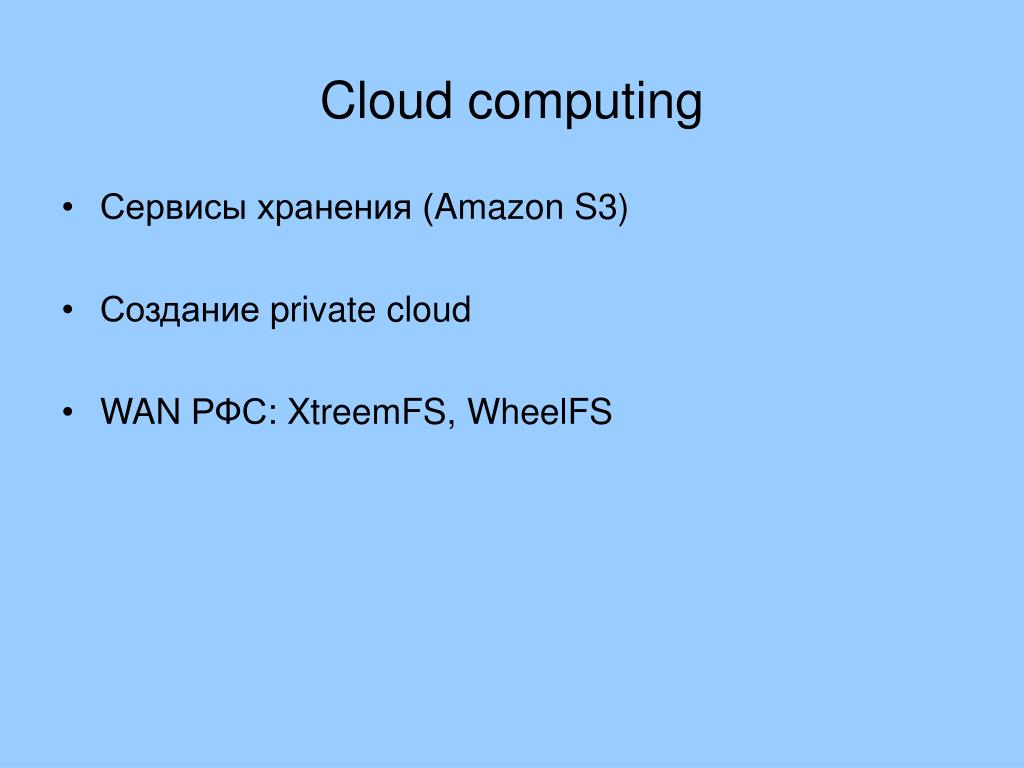 Cloud computing

• Сервисы хранения (Amazon S3)

• Создание private cloud

• WAN РФС: XtreemFS, WheelFS